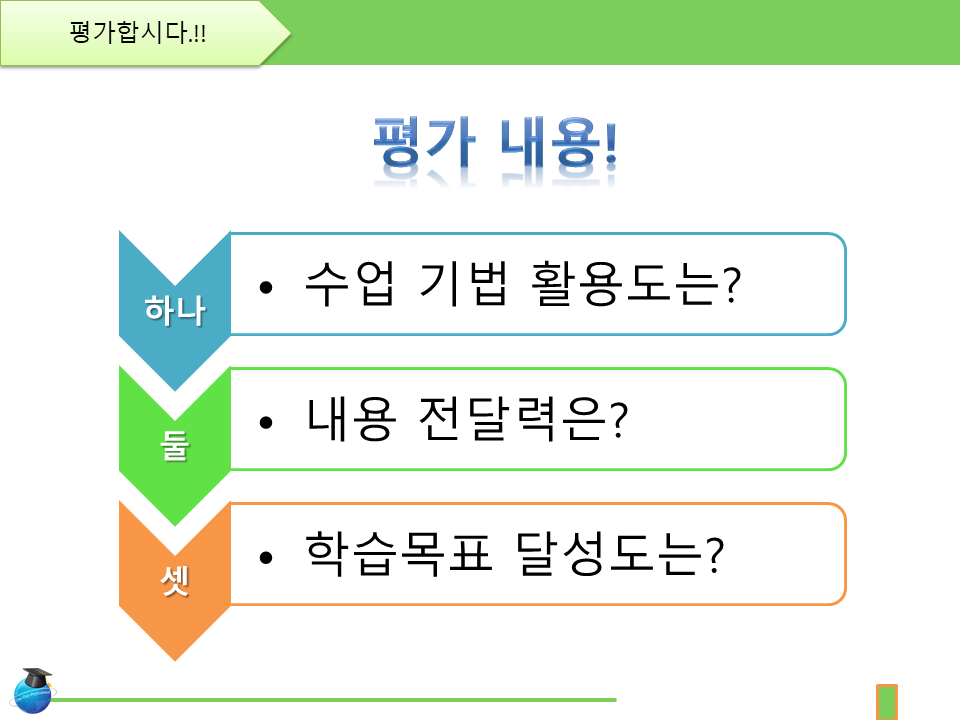 평가합시다.!!

평가 내용!

하나

• 수업 기법 활용도는?

둘

• 내용 전달력은?

셋

• 학습목표 달성도는?